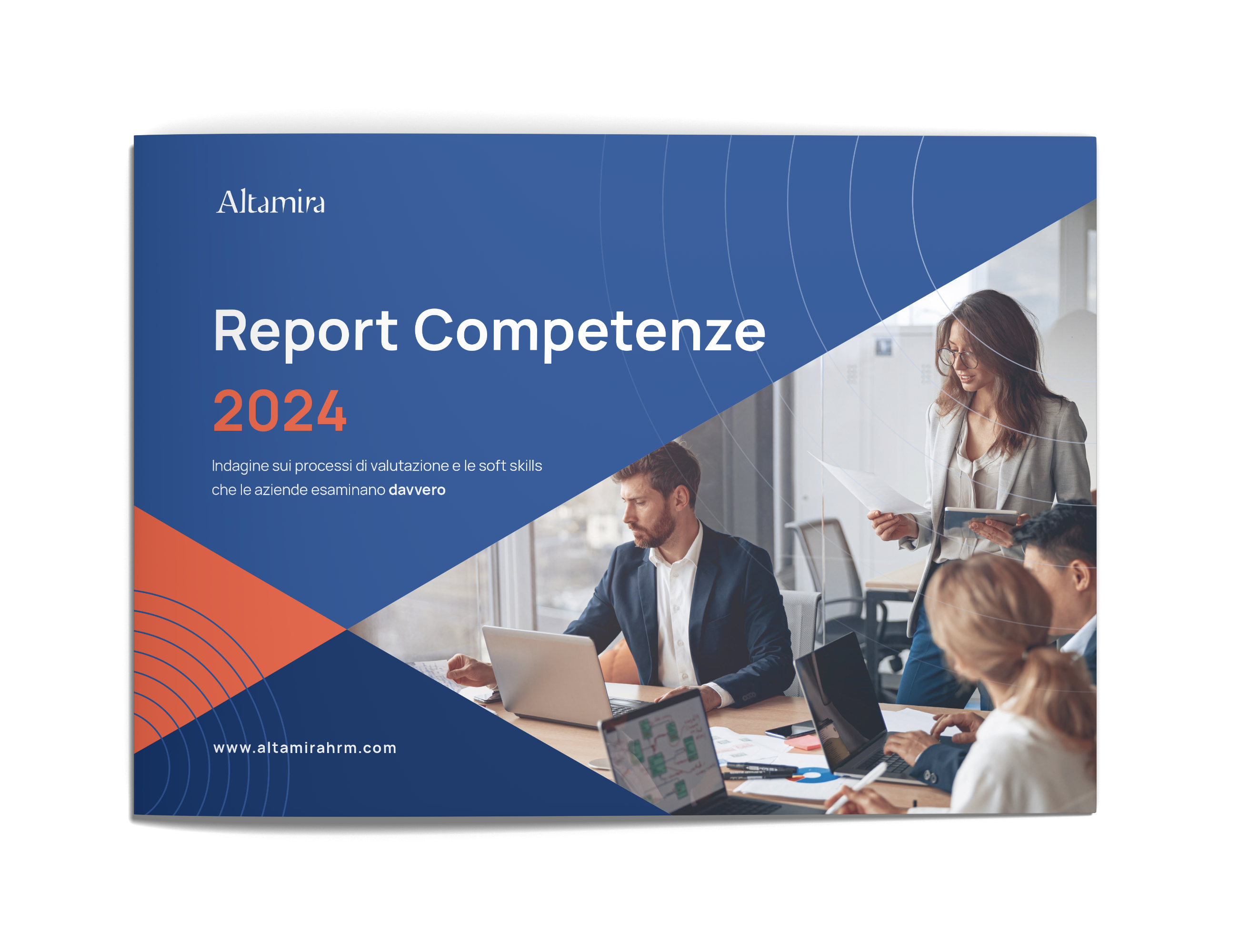 Altamira

Report Competenze

2024

Indagine sui processi di valutazione e le soft skills che le aziende esaminano davvero

www.altamirahrm.com